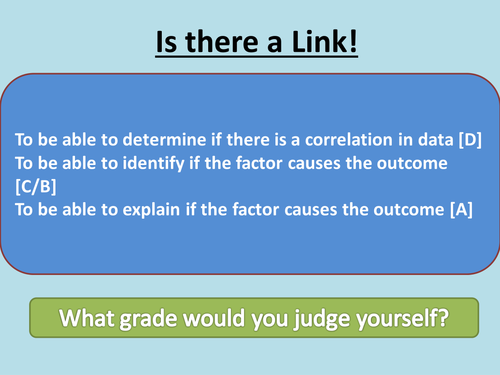 Is there a Link!

To be able to determine if there is a correlation in data [D]
To be able to identify if the factor causes the outcome [C/B]
To be able to explain if the factor causes the outcome [A]

What grade would you judge yourself?